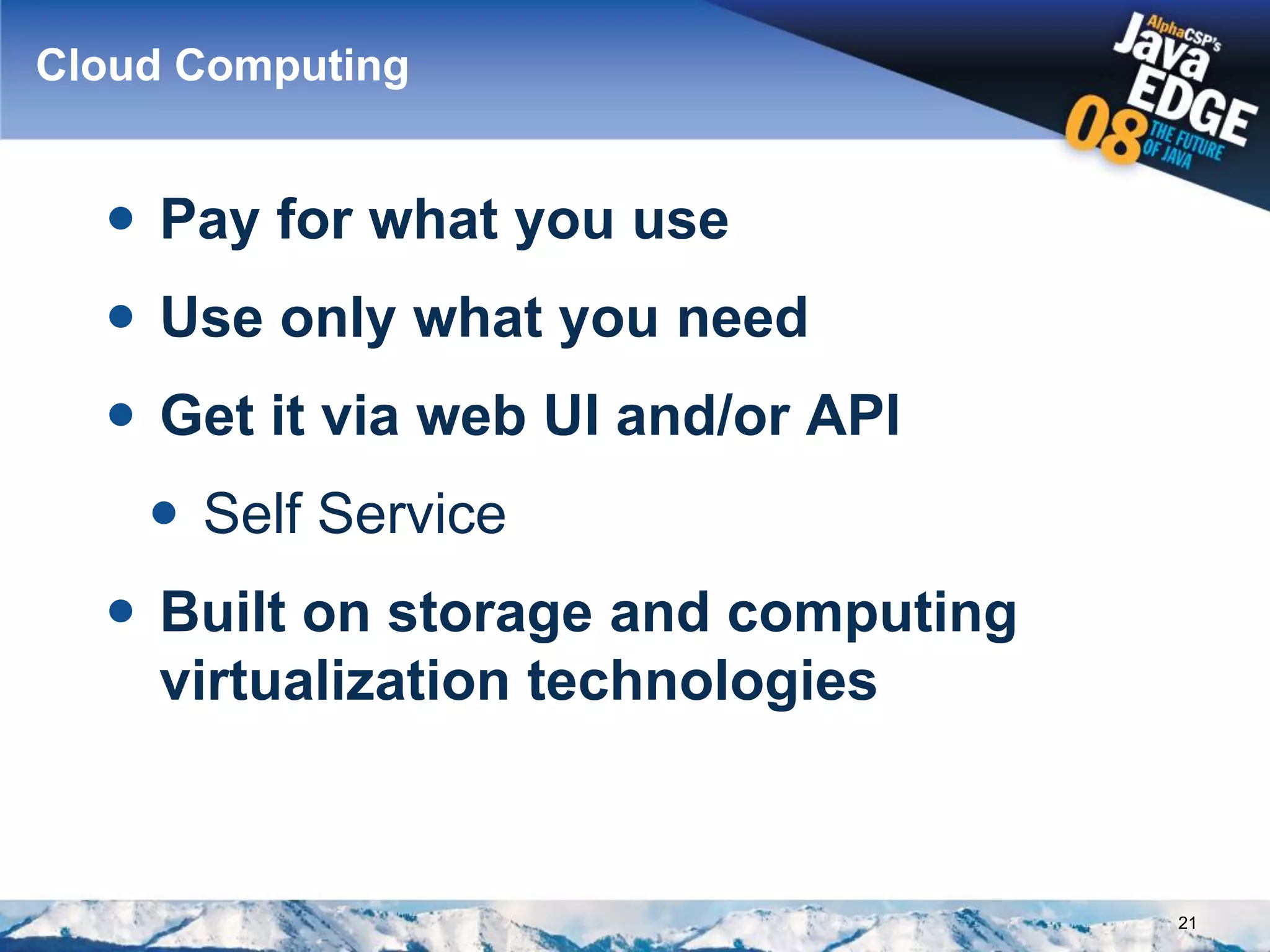 Cloud Computing

AlphaCSP's Java EDGE 08 THE FUTURE OF JAVA

• Pay for what you use
• Use only what you need
• Get it via web UI and/or API
  • Self Service
• Built on storage and computing virtualization technologies

21